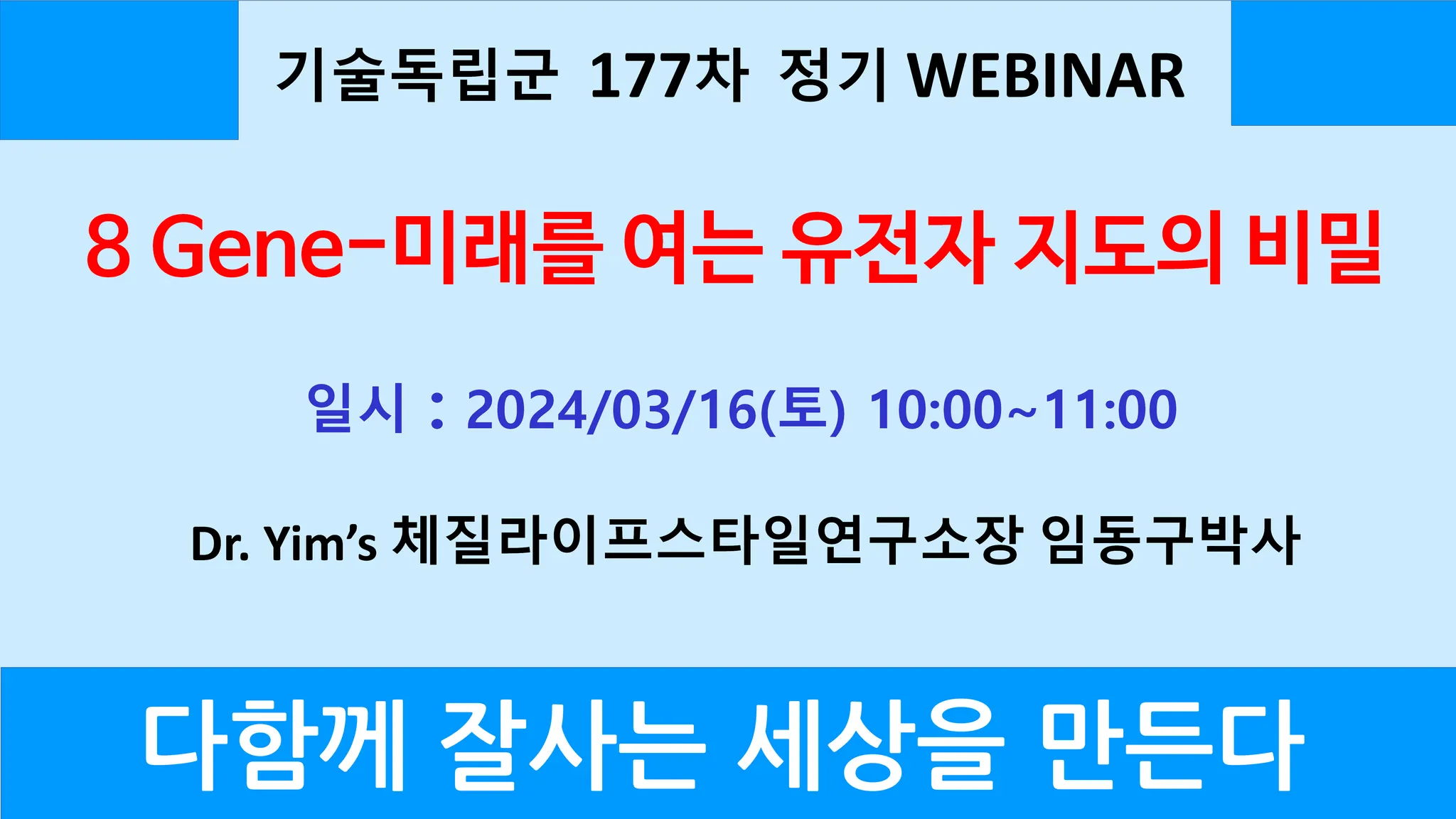 기술독립군 177차 정기 WEBINAR

8 Gene-미래를 여는 유전자 지도의 비밀

일시 : 2024/03/16(토) 10:00~11:00

Dr. Yim's 체질라이프스타일연구소장 임동구박사

다함께 잘사는 세상을 만든다